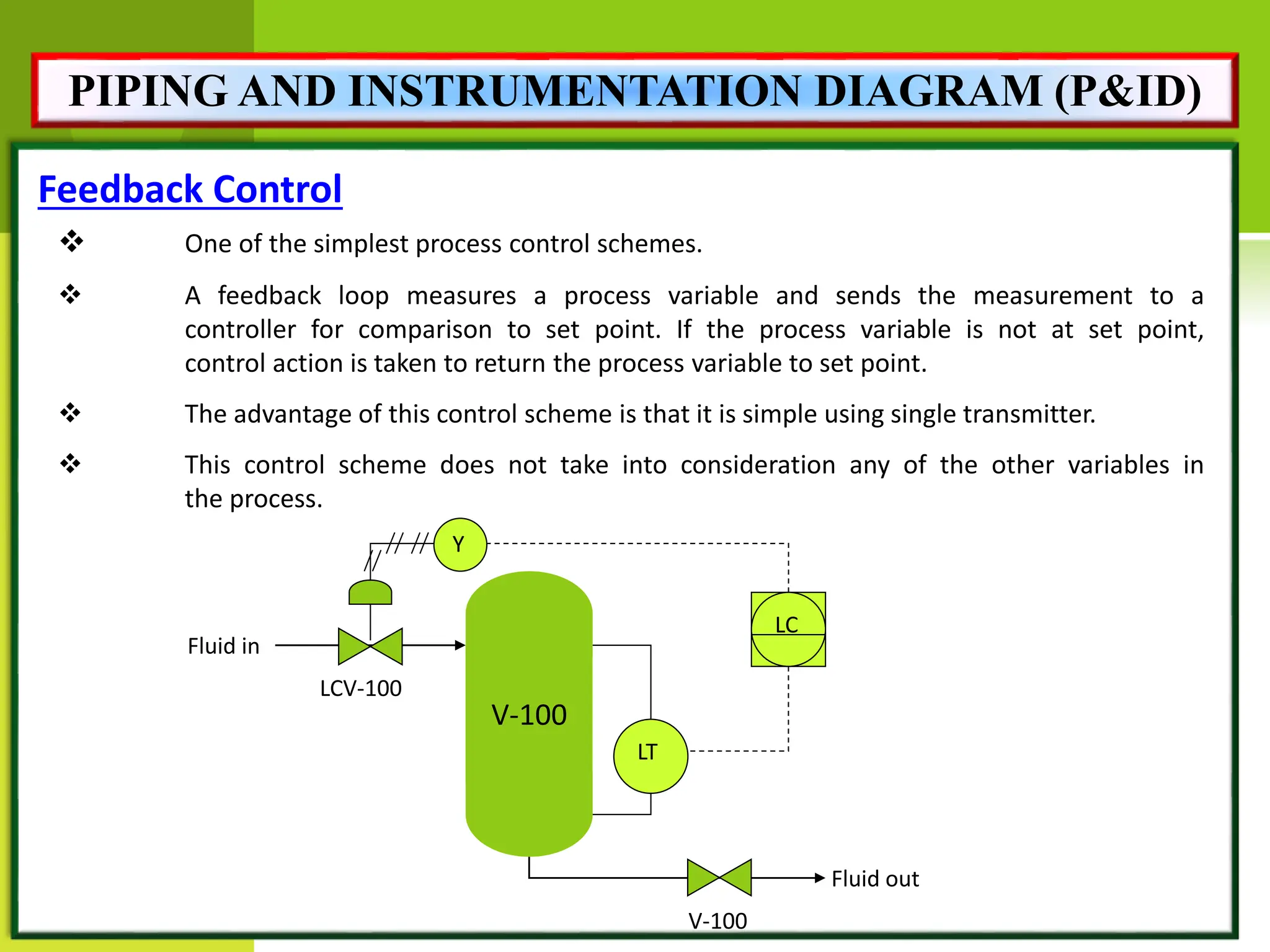 PIPING AND INSTRUMENTATION DIAGRAM (P&ID)

Feedback Control

❖ One of the simplest process control schemes.

❖ A feedback loop measures a process variable and sends the measurement to a controller for comparison to set point. If the process variable is not at set point, control action is taken to return the process variable to set point.

❖ The advantage of this control scheme is that it is simple using single transmitter.

❖ This control scheme does not take into consideration any of the other variables in the process.

Y

LC

Fluid in

LCV-100

V-100

LT

Fluid out

V-100